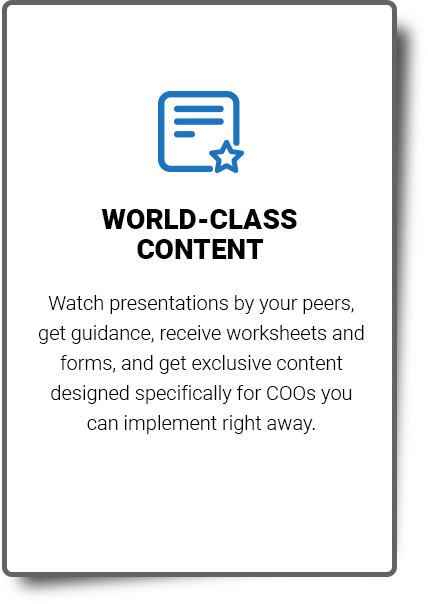 WORLD-CLASS CONTENT

Watch presentations by your peers, get guidance, receive worksheets and forms, and get exclusive content designed specifically for COOs you can implement right away.